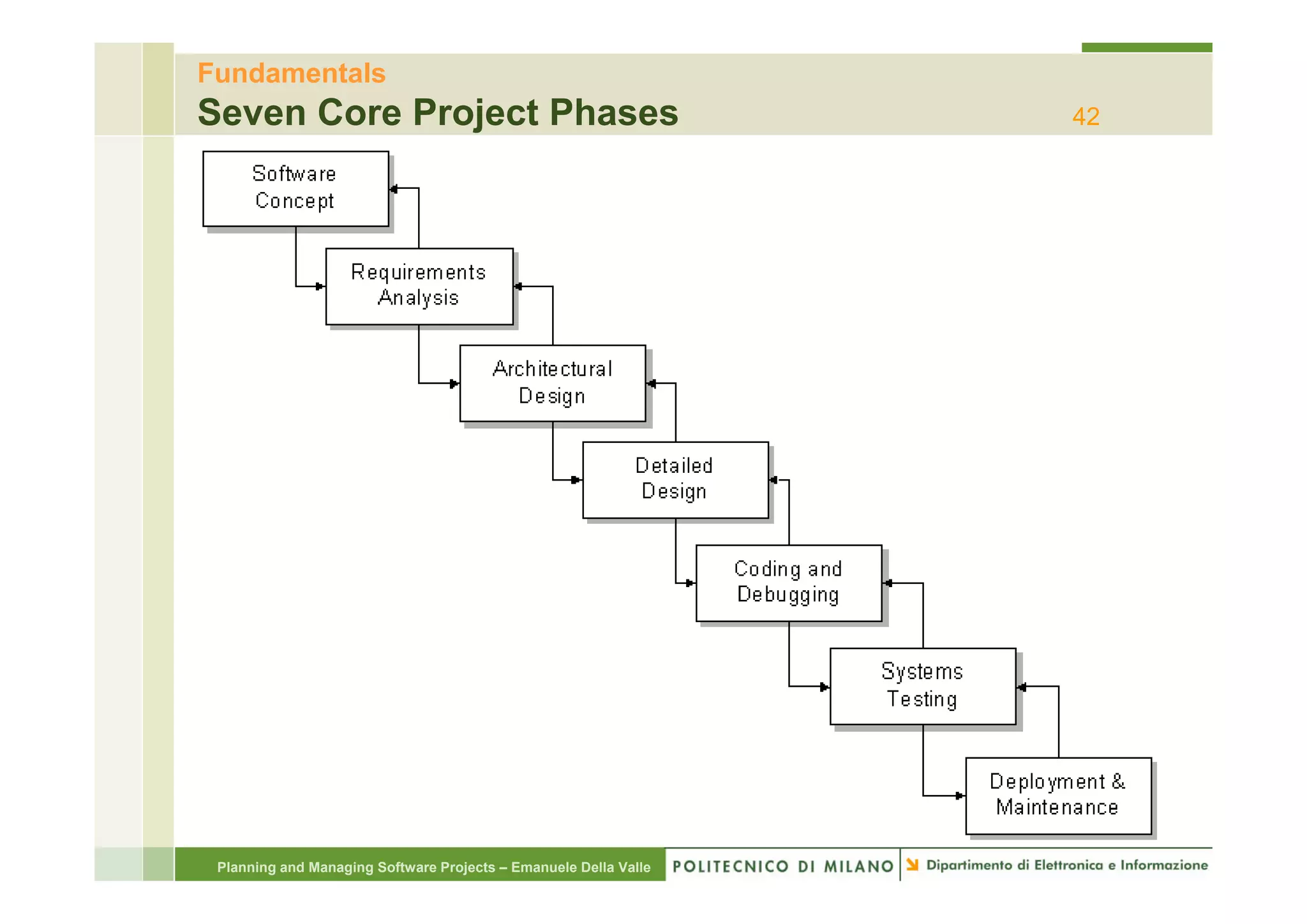 Fundamentals
Seven Core Project Phases
42

Software Concept

Requirements Analysis

Architectural Design

Detailed Design

Coding and Debugging

Systems Testing

Deployment & Maintenance

Planning and Managing Software Projects – Emanuele Della Valle
POLITECNICO DI MILANO
Dipartimento di Elettronica e Informazione